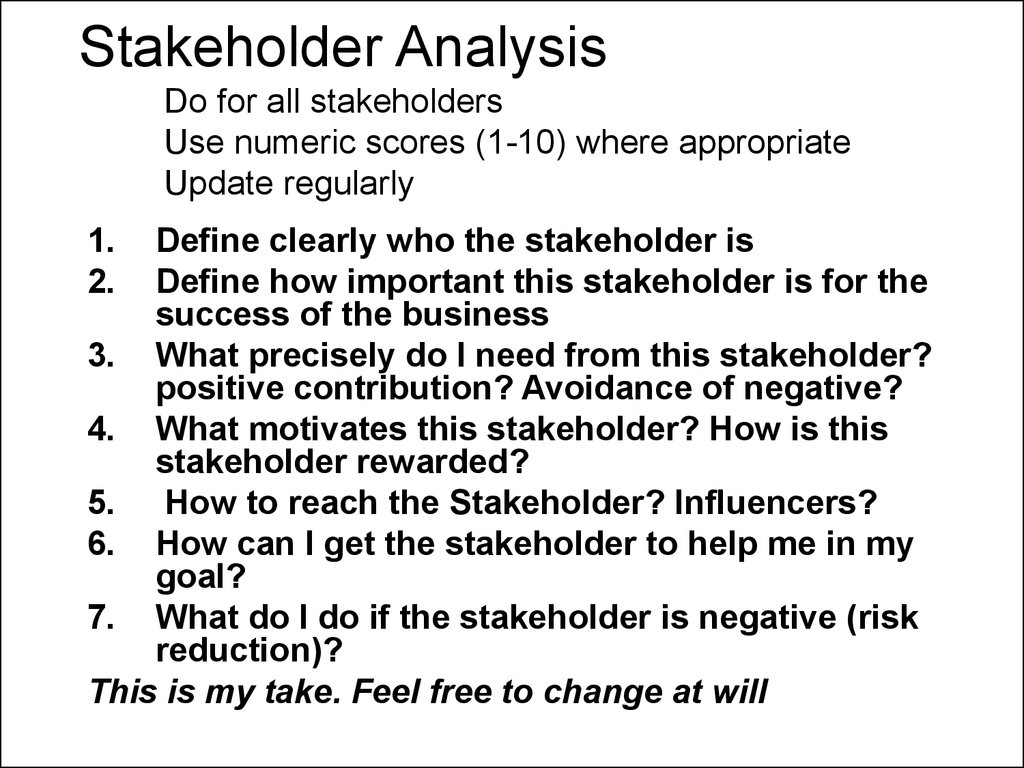 Stakeholder Analysis

Do for all stakeholders
Use numeric scores (1-10) where appropriate
Update regularly

1. Define clearly who the stakeholder is
2. Define how important this stakeholder is for the success of the business
3. What precisely do I need from this stakeholder? positive contribution? Avoidance of negative?
4. What motivates this stakeholder? How is this stakeholder rewarded?
5. How to reach the Stakeholder? Influencers?
6. How can I get the stakeholder to help me in my goal?
7. What do I do if the stakeholder is negative (risk reduction)?

This is my take. Feel free to change at will